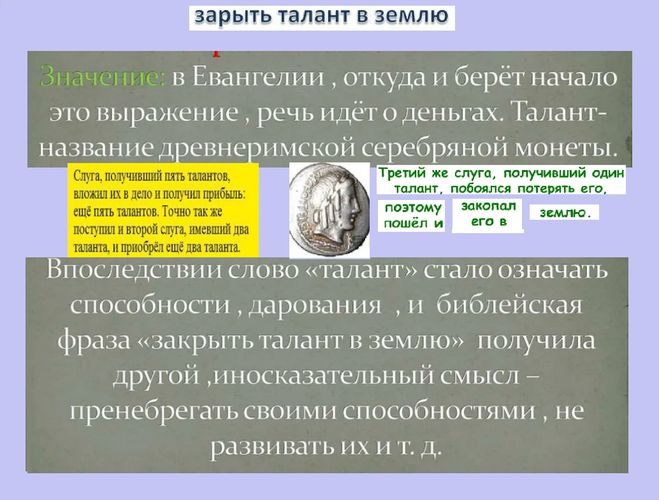 зарыть талант в землю

Значение: в Евангелии , откуда и берёт начало это выражение , речь идёт о деньгах. Талант- название древнеримской серебряной монеты.

Слуга, получивший пять талантов, вложил их в дело и получил прибыль: ещё пять талантов. Точно так же поступил и второй слуга, имевший два таланта, и приобрёл ещё два таланта.

Третий же слуга, получивший один талант, побоялся потерять его,

поэтому пошёл и

закопал его в

землю.

Впоследствии слово «талант» стало означать способности , дарования , и библейская фраза «закрыть талант в землю» получила другой ,иносказательный смысл – пренебрегать своими способностями , не развивать их и т. д.